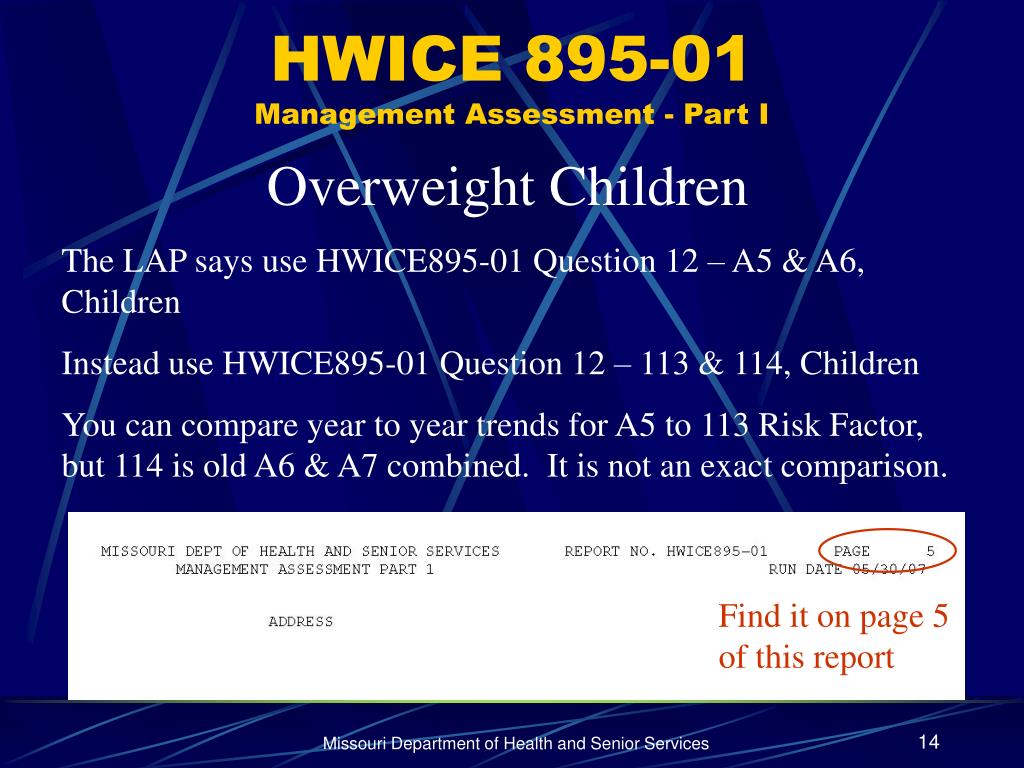 HWICE 895-01
Management Assessment - Part I

Overweight Children

The LAP says use HWICE895-01 Question 12 – A5 & A6, Children

Instead use HWICE895-01 Question 12 – 113 & 114, Children

You can compare year to year trends for A5 to 113 Risk Factor, but 114 is old A6 & A7 combined. It is not an exact comparison.

MISSOURI DEPT OF HEALTH AND SENIOR SERVICES REPORT NO. HWICE895-01 PAGE 5
MANAGEMENT ASSESSMENT PART 1 RUN DATE 05/30/07

ADDRESS

Find it on page 5 of this report

Missouri Department of Health and Senior Services

14